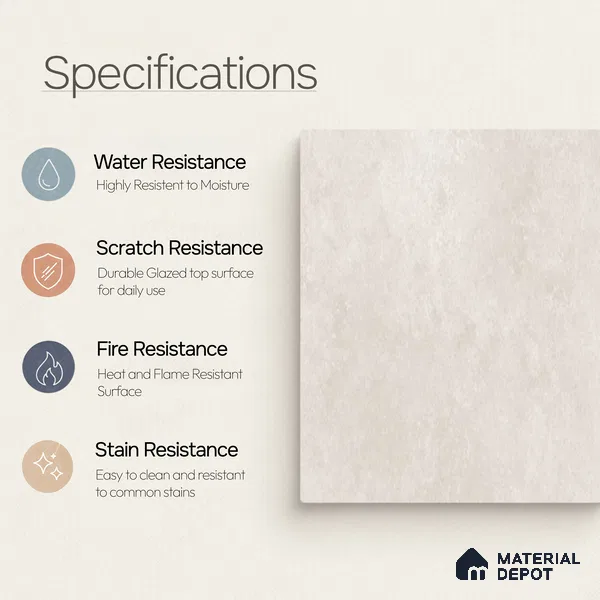 Specifications

Water Resistance
Highly Resistent to Moisture

Scratch Resistance
Durable Glazed top surface for daily use

Fire Resistance
Heat and Flame Resistant Surface

Stain Resistance
Easy to clean and resistant to common stains

MATERIAL DEPOT